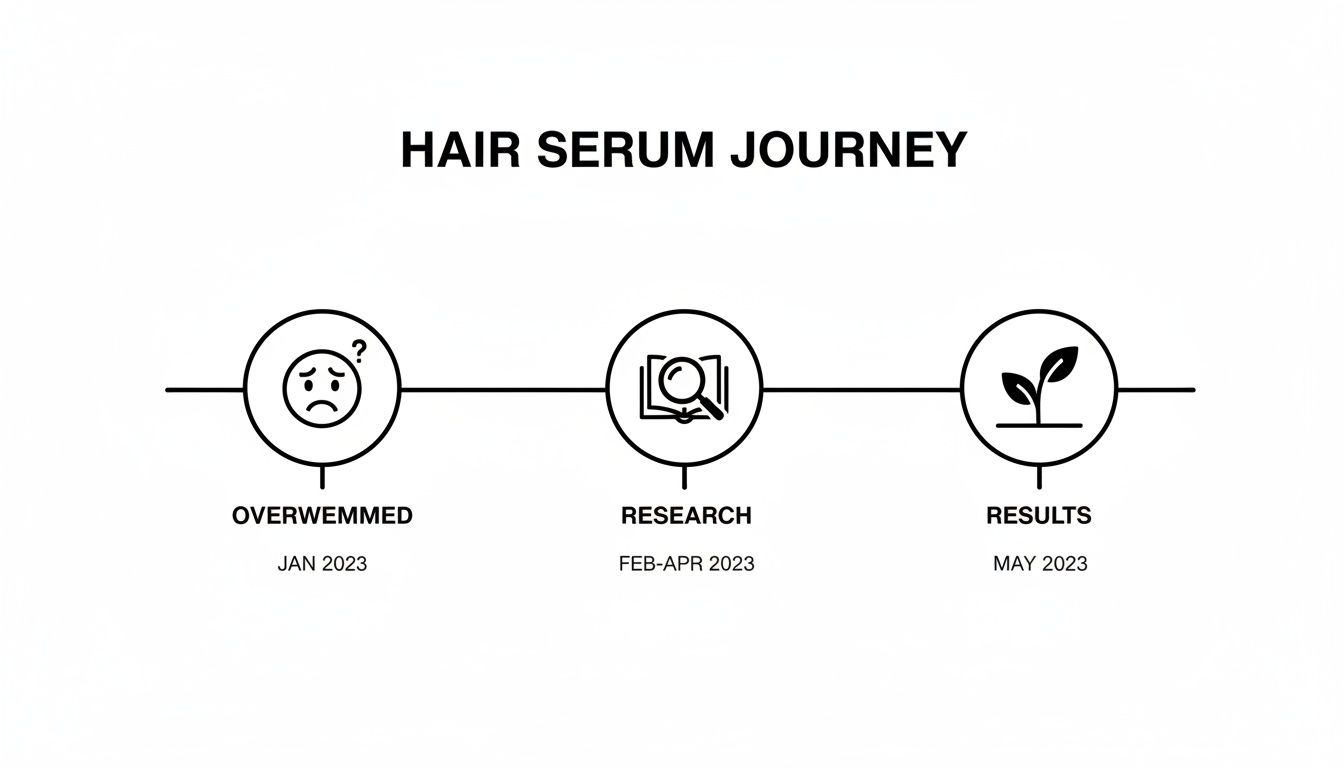 HAIR SERUM JOURNEY

?

OVERWEMMED

JAN 2023

RESEARCH

FEB-APR 2023

RESULTS

MAY 2023